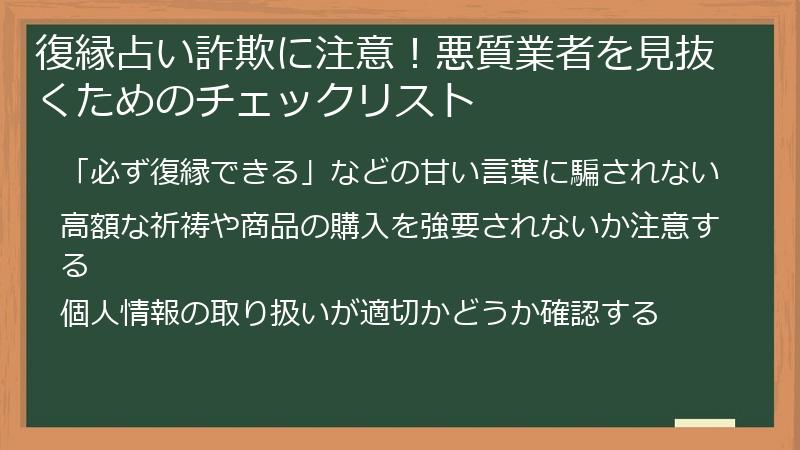 復縁占い詐欺に注意！悪質業者を見抜くためのチェックリスト

「必ず復縁できる」などの甘い言葉に騙されない

高額な祈祷や商品の購入を強要されないか注意する

個人情報の取り扱いが適切かどうか確認する